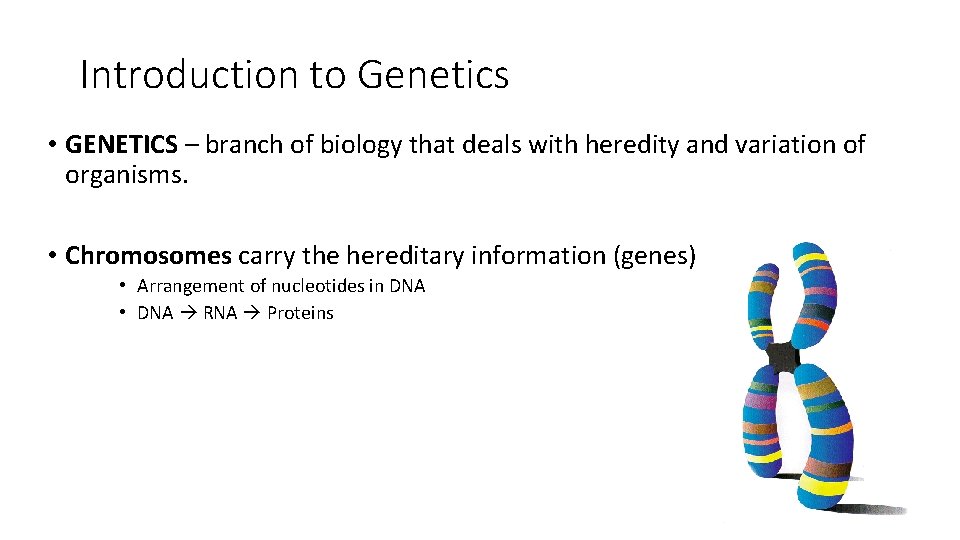 Introduction to Genetics

• GENETICS – branch of biology that deals with heredity and variation of organisms.

• Chromosomes carry the hereditary information (genes)
  • Arrangement of nucleotides in DNA
  • DNA → RNA → Proteins